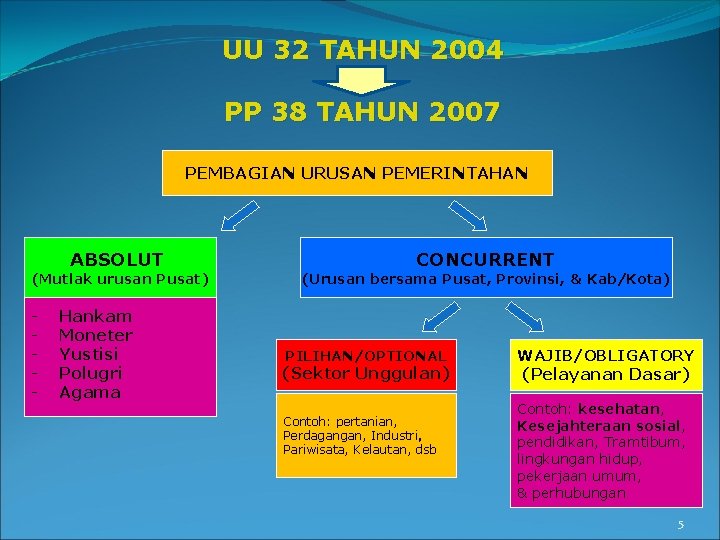 UU 32 TAHUN 2004

PP 38 TAHUN 2007

PEMBAGIAN URUSAN PEMERINTAHAN

ABSOLUT
(Mutlak urusan Pusat)

- Hankam
- Moneter
- Yustisi
- Polugri
- Agama

CONCURRENT
(Urusan bersama Pusat, Provinsi, & Kab/Kota)

PILIHAN/OPTIONAL
(Sektor Unggulan)

Contoh: pertanian, Perdagangan, Industri, Pariwisata, Kelautan, dsb

WAJIB/OBLIGATORY
(Pelayanan Dasar)

Contoh: kesehatan, Kesejahteraan sosial, pendidikan, Tramtibum, lingkungan hidup, pekerjaan umum, & perhubungan

5